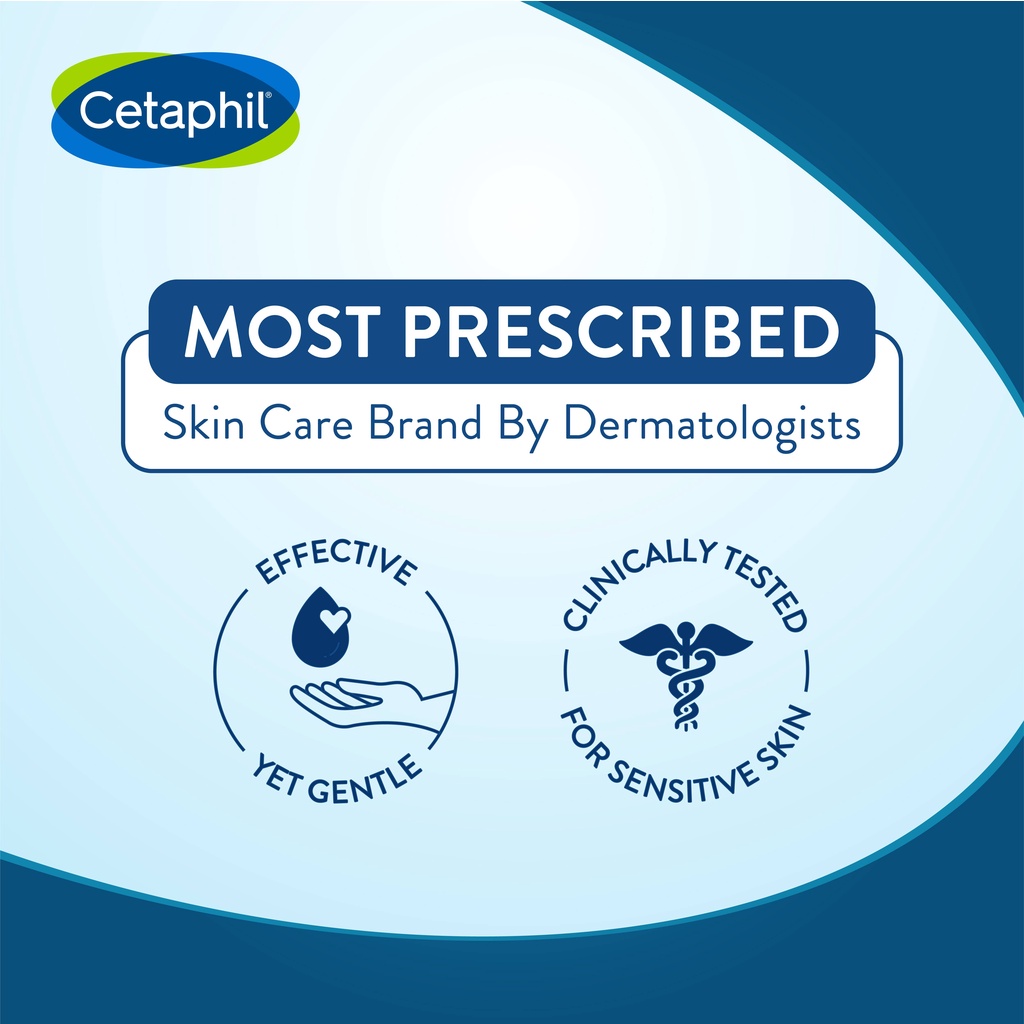 Cetaphil®

MOST PRESCRIBED
Skin Care Brand By Dermatologists

EFFECTIVE
YET GENTLE

CLINICALLY TESTED
FOR SENSITIVE SKIN